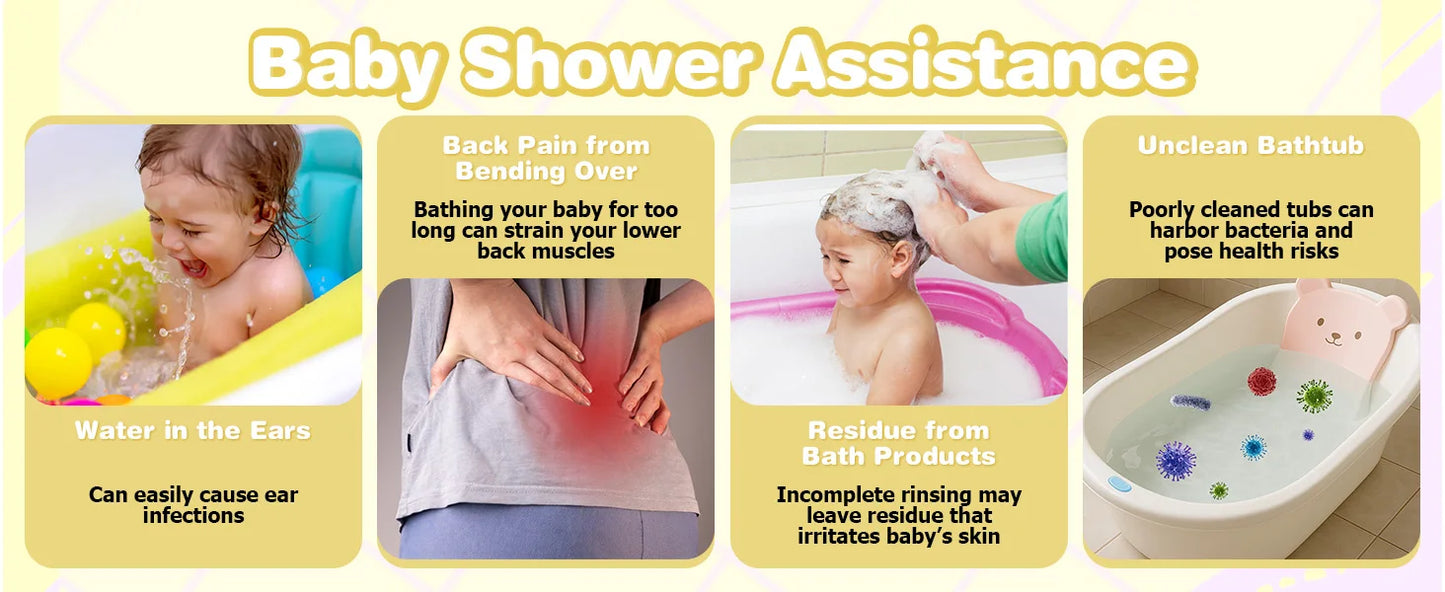 Baby Shower Assistance

Water in the Ears

Can easily cause ear infections

Back Pain from Bending Over

Bathing your baby for too long can strain your lower back muscles

Residue from Bath Products

Incomplete rinsing may leave residue that irritates baby's skin

Unclean Bathtub

Poorly cleaned tubs can harbor bacteria and pose health risks